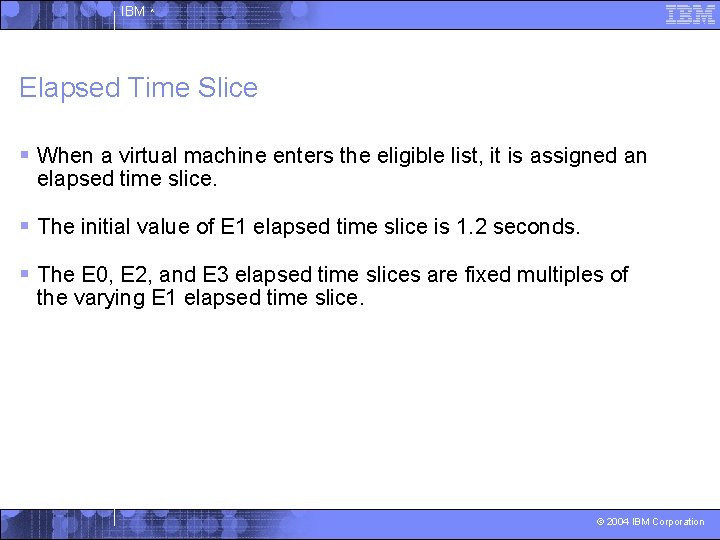 IBM ^

IBM

Elapsed Time Slice

▪ When a virtual machine enters the eligible list, it is assigned an elapsed time slice.

▪ The initial value of E1 elapsed time slice is 1.2 seconds.

▪ The E0, E2, and E3 elapsed time slices are fixed multiples of the varying E1 elapsed time slice.

© 2004 IBM Corporation